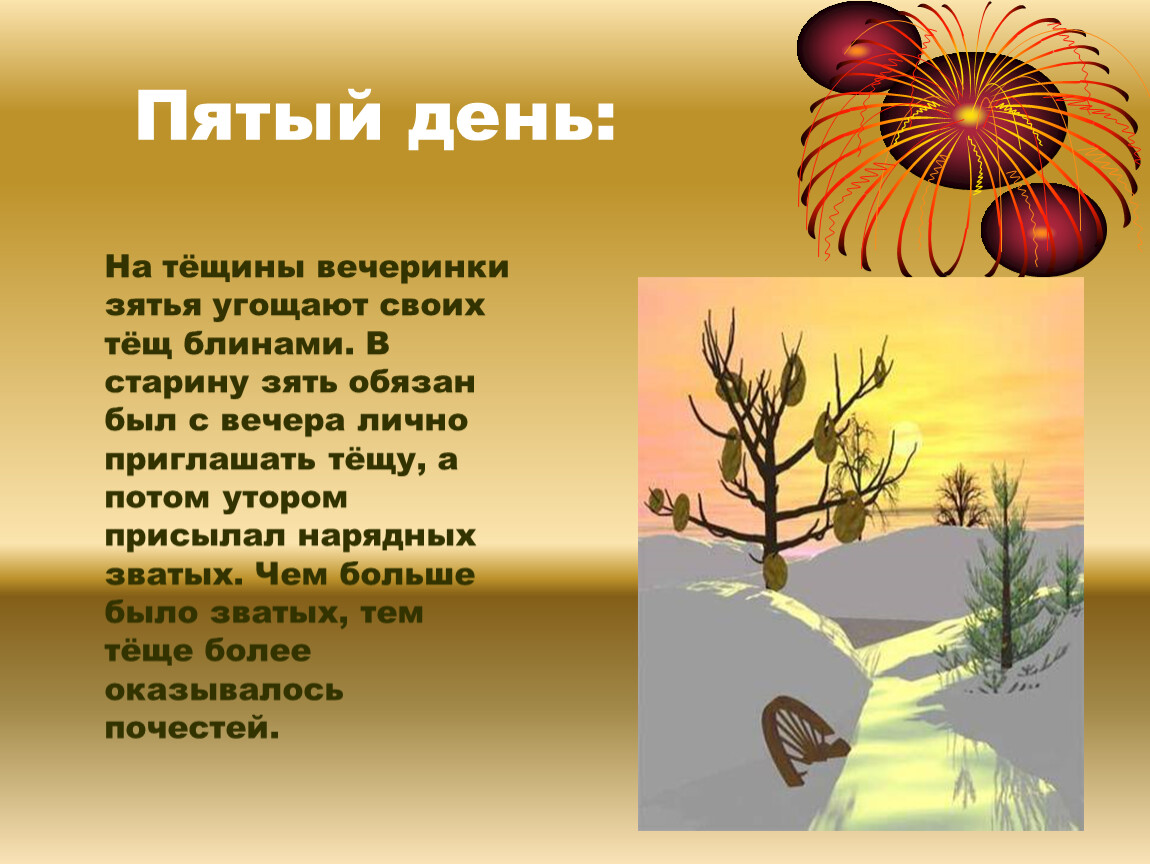 Пятый день:

На тёщины вечеринки зятья угощают своих тёщ блинами. В старину зять обязан был с вечера лично приглашать тёщу, а потом утором присылал нарядных зватых. Чем больше было зватых, тем тёще более оказывалось почестей.